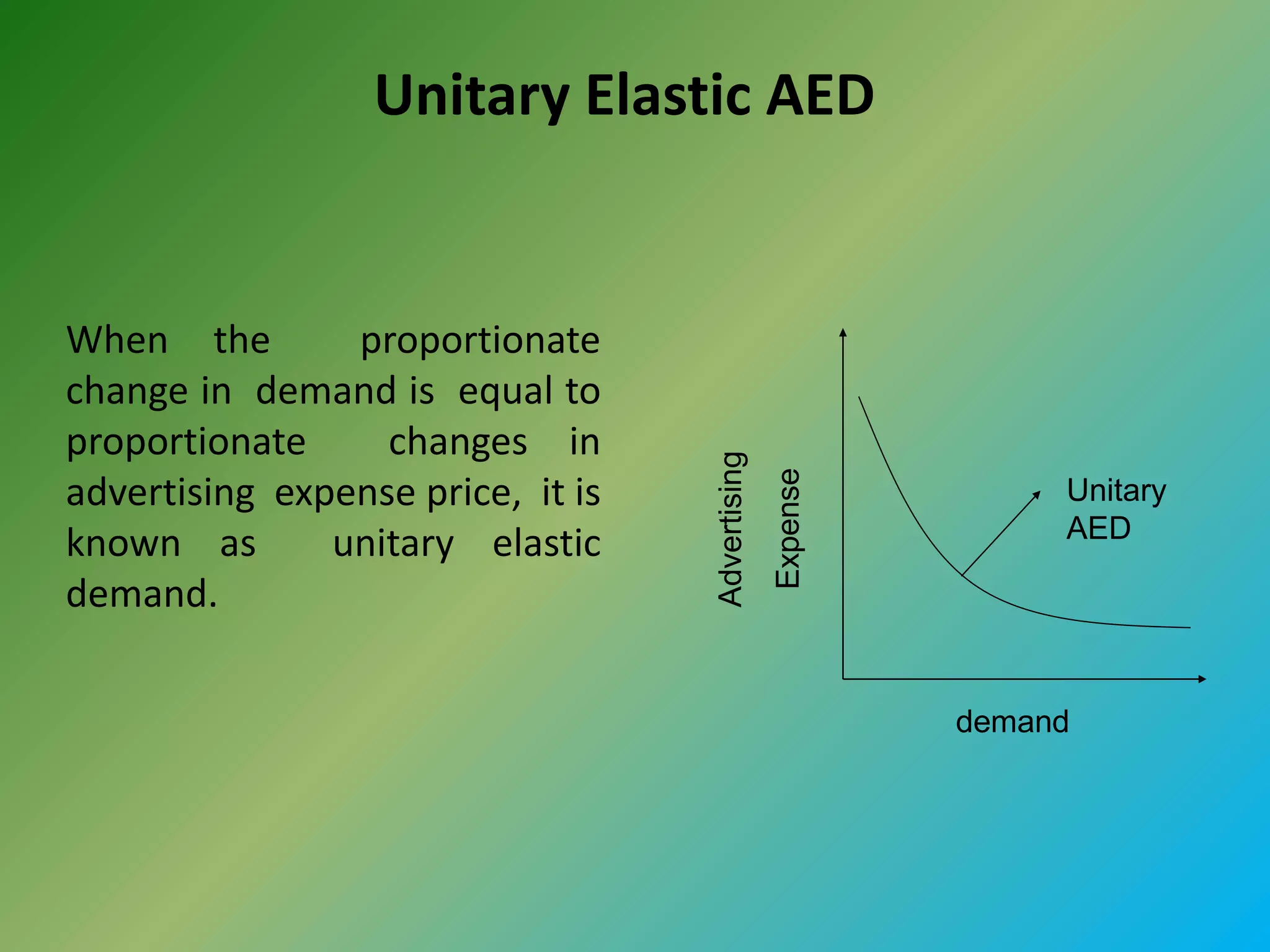 Unitary Elastic AED

When the proportionate change in demand is equal to proportionate changes in advertising expense price, it is known as unitary elastic demand.

Advertising Expense

Unitary AED

demand